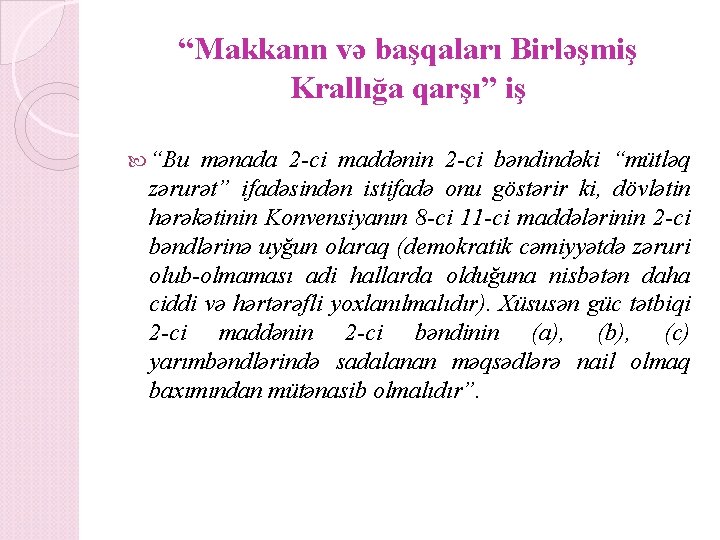 “Makkann və başqaları Birləşmiş Krallığa qarşı” iş

“Bu mənada 2-ci maddənin 2-ci bəndindəki “mütləq zərurət” ifadəsindən istifadə onu göstərir ki, dövlətin hərəkətinin Konvensiyanın 8-ci 11-ci maddələrinin 2-ci bəndlərinə uyğun olaraq (demokratik cəmiyyətdə zəruri olub-olmaması adi hallarda olduğuna nisbətən daha ciddi və hərtərəfli yoxlanılmalıdır). Xüsusən güc tətbiqi 2-ci maddənin 2-ci bəndinin (a), (b), (c) yarımbəndlərində sadalanan məqsədlərə nail olmaq baxımından mütənasib olmalıdır”.